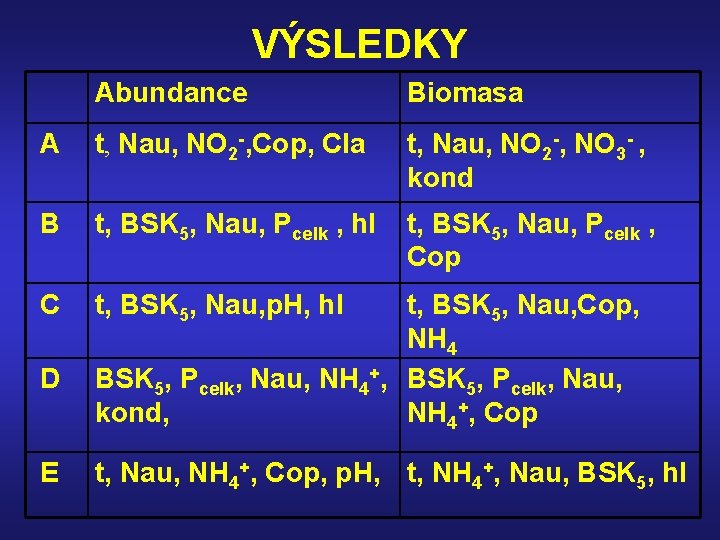 VÝSLEDKY

| | Abundance | Biomasa |
|---|---|---|
| A | t, Nau, $NO_2^-$,Cop, Cla | t, Nau, $NO_2^-$, $NO_3^-$, kond |
| B | t, $BSK_5$, Nau, $P_{celk}$ , hl | t, $BSK_5$, Nau, $P_{celk}$ , Cop |
| C | t, $BSK_5$, Nau,pH, hl | t, $BSK_5$, Nau,Cop, $NH_4$ |
| D | $BSK_5$, $P_{celk}$, Nau, $NH_4^+$, kond, | $BSK_5$, $P_{celk}$, Nau, $NH_4^+$, Cop |
| E | t, Nau, $NH_4^+$, Cop, pH, | t, $NH_4^+$, Nau, $BSK_5$, hl |